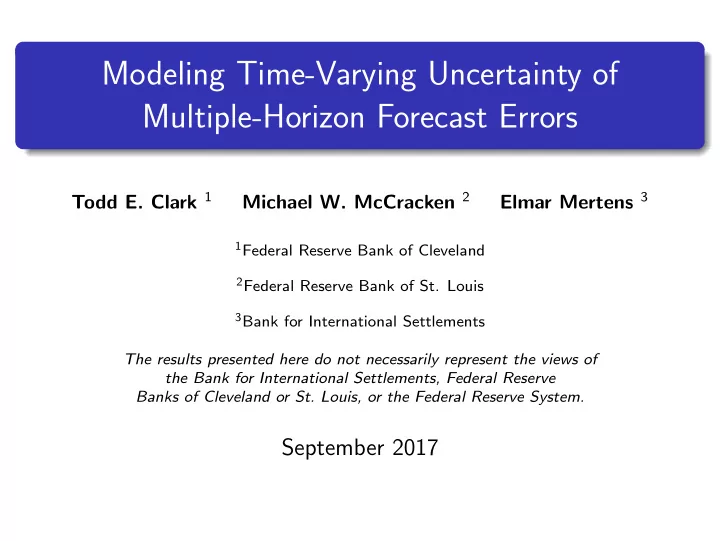 Modeling Time-Varying Uncertainty of Multiple-Horizon Forecast Errors

Todd E. Clark $^1$ Michael W. McCracken $^2$ Elmar Mertens $^3$

$^1$Federal Reserve Bank of Cleveland

$^2$Federal Reserve Bank of St. Louis

$^3$Bank for International Settlements

The results presented here do not necessarily represent the views of the Bank for International Settlements, Federal Reserve Banks of Cleveland or St. Louis, or the Federal Reserve System.

September 2017